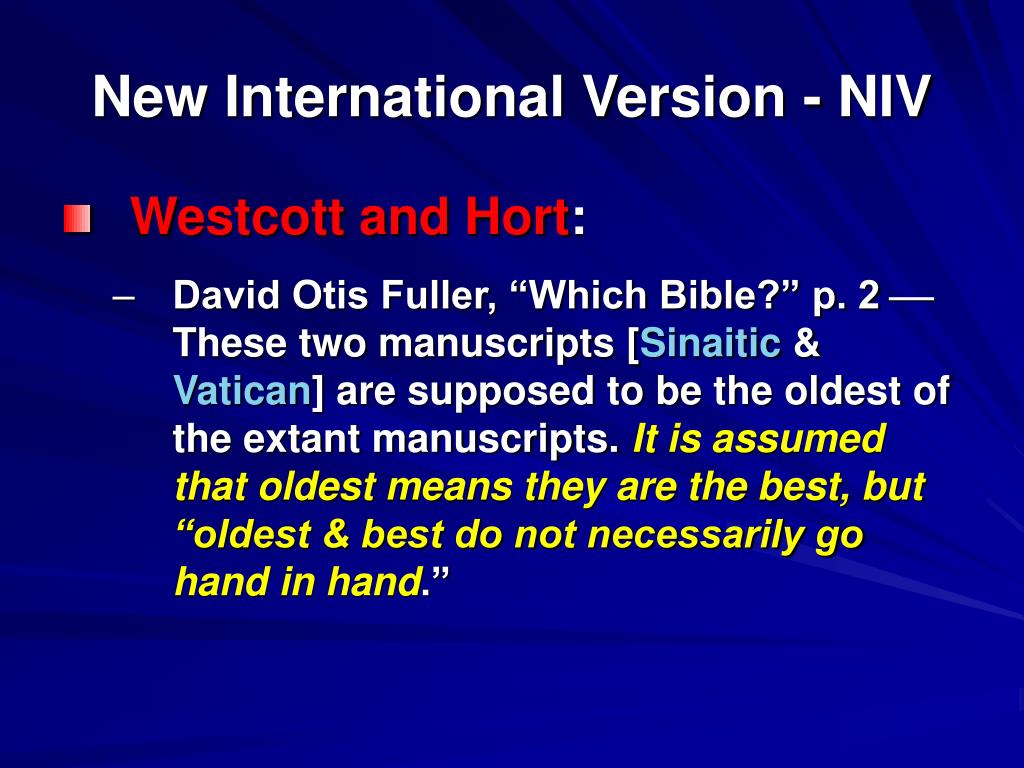 New International Version - NIV

Westcott and Hort:

– David Otis Fuller, “Which Bible?” p. 2 — These two manuscripts [Sinaitic & Vatican] are supposed to be the oldest of the extant manuscripts. It is assumed that oldest means they are the best, but “oldest & best do not necessarily go hand in hand.”